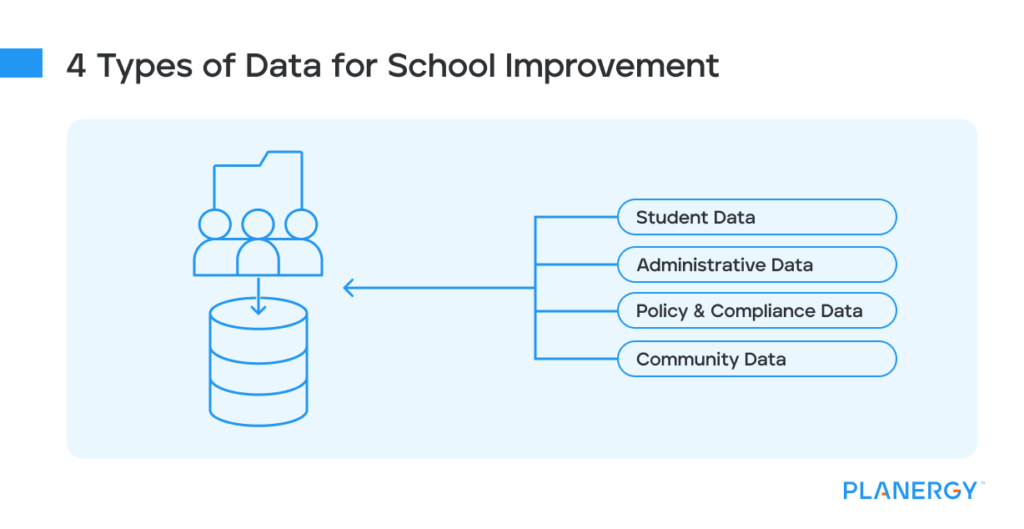 4 Types of Data for School Improvement

Student Data

Administrative Data

Policy & Compliance Data

Community Data

PLANERGY™